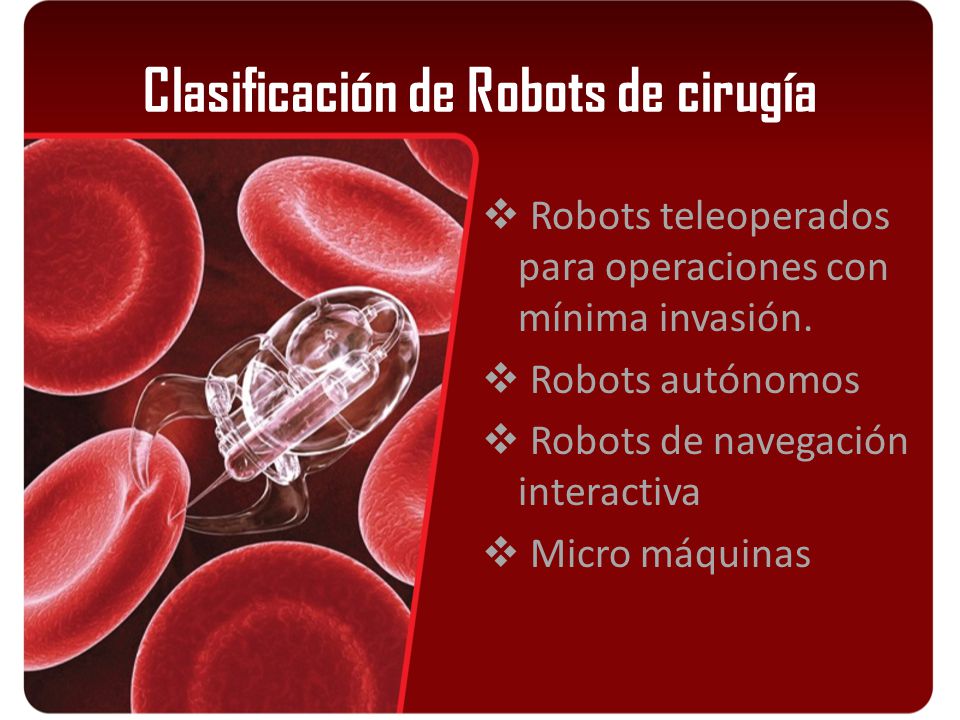 Clasificación de Robots de cirugía

❖ Robots teleoperados para operaciones con mínima invasión.
❖ Robots autónomos
❖ Robots de navegación interactiva
❖ Micro máquinas